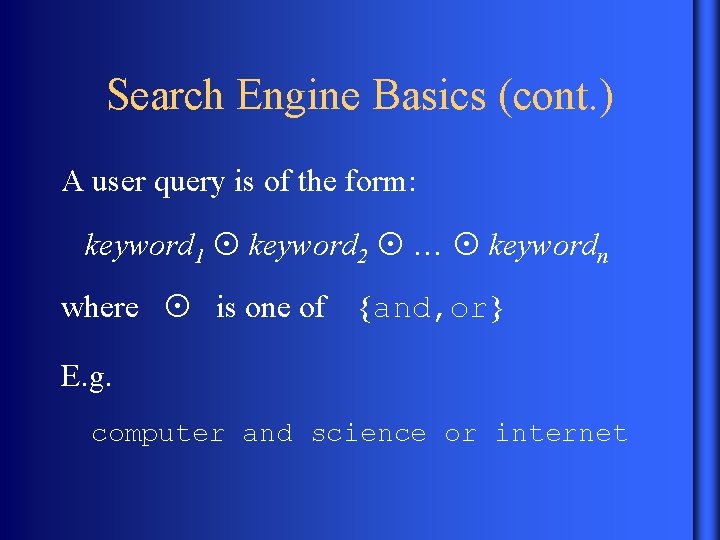 Search Engine Basics (cont.)

A user query is of the form:

$keyword_1 \odot keyword_2 \odot \ldots \odot keyword_n$

where $\odot$ is one of {and,or}

E.g.

computer and science or internet